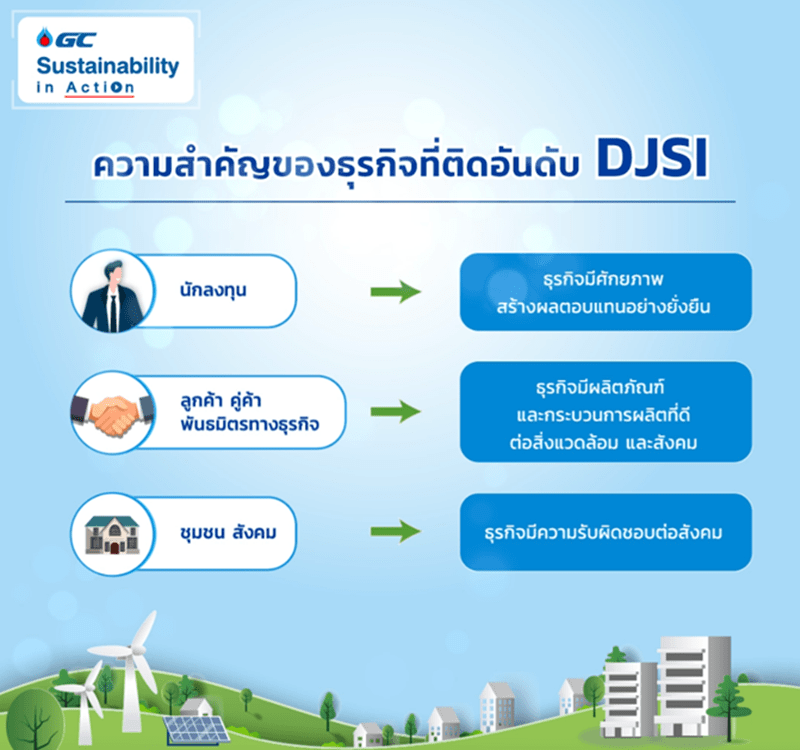 GC
Sustainability
in Action

ความสำคัญของธุรกิจที่ติดอันดับ DJSI

นักลงทุน

ธุรกิจมีศักยภาพ
สร้างผลตอบแทนอย่างยั่งยืน

ลูกค้า คู่ค้า
พันธมิตรทางธุรกิจ

ธุรกิจมีผลิตภัณฑ์
และกระบวนการผลิตที่ดี
ต่อสิ่งแวดล้อม และสังคม

ชุมชน สังคม

ธุรกิจมีความรับผิดชอบต่อสังคม